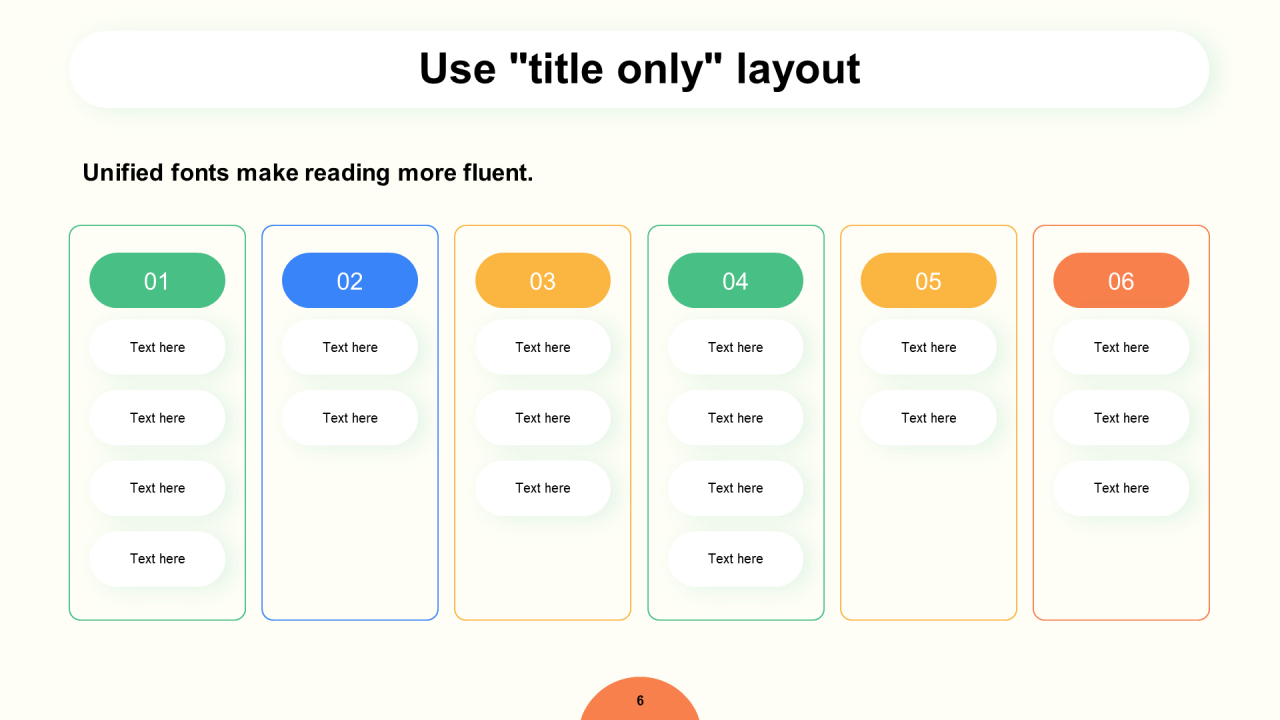 Use "title only" layout

Unified fonts make reading more fluent.

01

Text here

Text here

Text here

Text here

02

Text here

Text here

03

Text here

Text here

Text here

04

Text here

Text here

Text here

Text here

05

Text here

Text here

06

Text here

Text here

Text here

6